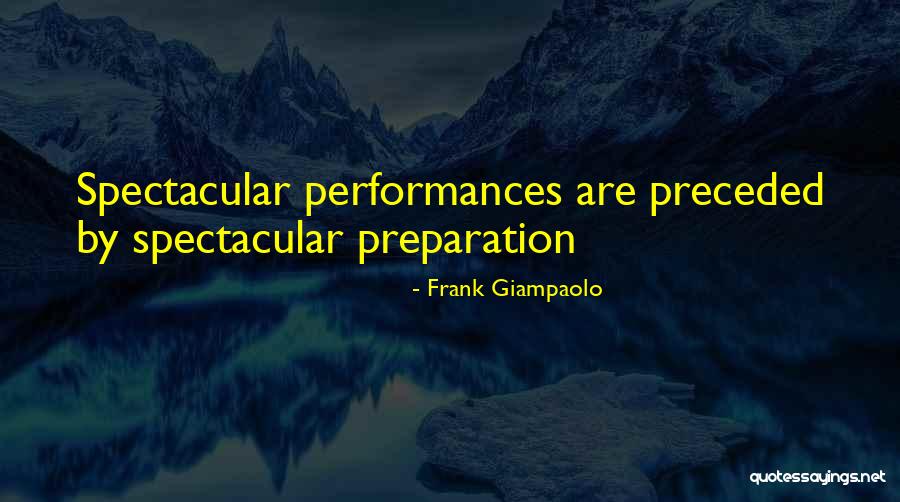 Spectacular performances are preceded by spectacular preparation

- Frank Giampaolo

quotessayings.net